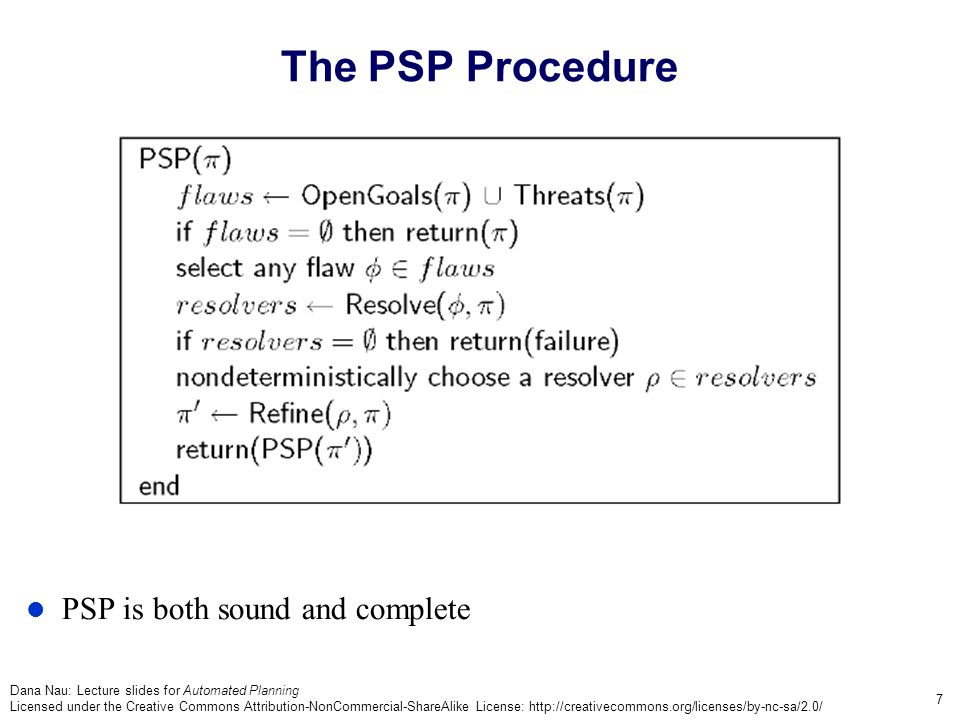 The PSP Procedure

PSP($\pi$)
$flaws \leftarrow$ OpenGoals($\pi$) $\cup$ Threats($\pi$)
if $flaws = \emptyset$ then return($\pi$)
select any flaw $\phi \in flaws$
$resolvers \leftarrow$ Resolve($\phi, \pi$)
if $resolvers = \emptyset$ then return(failure)
nondeterministically choose a resolver $\rho \in resolvers$
$\pi' \leftarrow$ Refine($\rho, \pi$)
return(PSP($\pi'$))
end

PSP is both sound and complete

Dana Nau: Lecture slides for Automated Planning
Licensed under the Creative Commons Attribution-NonCommercial-ShareAlike License: http://creativecommons.org/licenses/by-nc-sa/2.0/

7